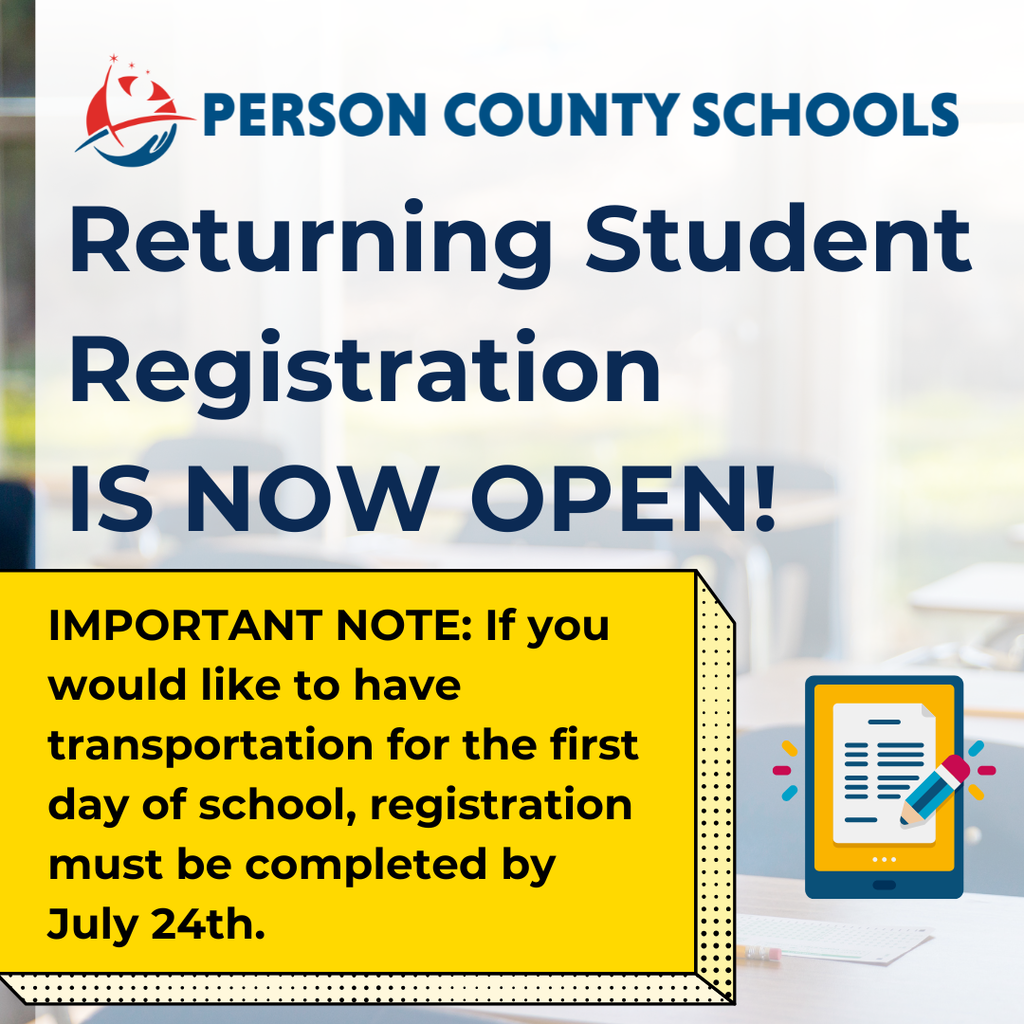 PERSON COUNTY SCHOOLS

Returning Student Registration IS NOW OPEN!

IMPORTANT NOTE: If you would like to have transportation for the first day of school, registration must be completed by July 24th.